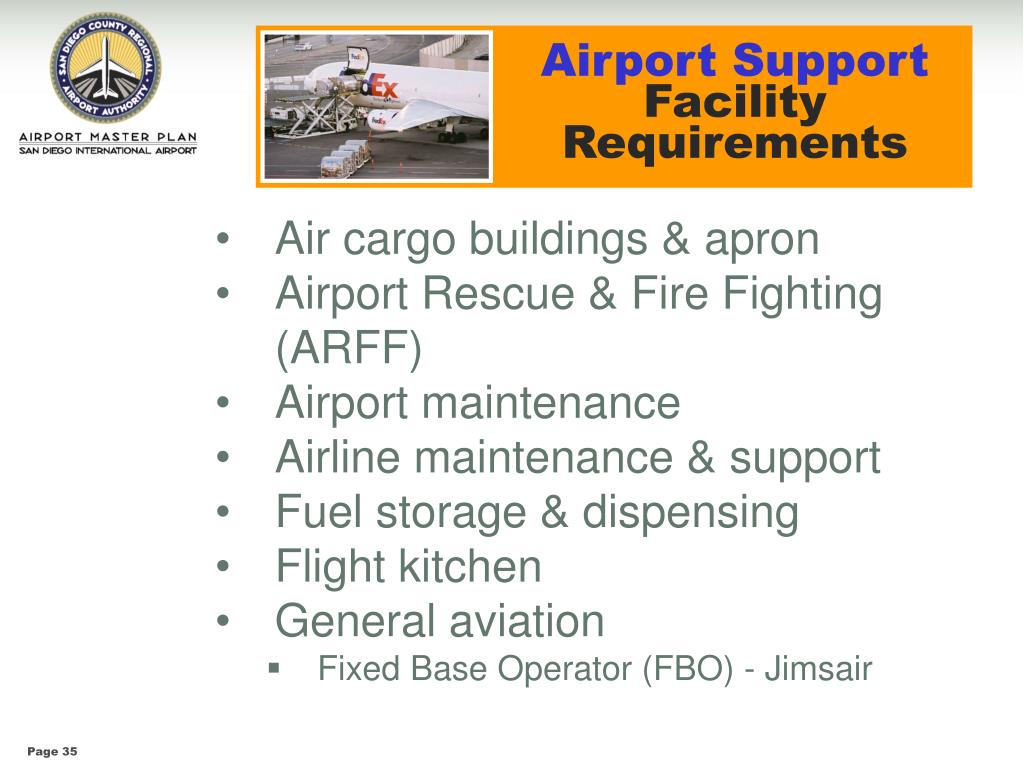 SAN DIEGO COUNTY REGIONAL AIRPORT AUTHORITY

AIRPORT MASTER PLAN
SAN DIEGO INTERNATIONAL AIRPORT

FedEx

Airport Support
Facility
Requirements

• Air cargo buildings & apron
• Airport Rescue & Fire Fighting (ARFF)
• Airport maintenance
• Airline maintenance & support
• Fuel storage & dispensing
• Flight kitchen
• General aviation
 ▪ Fixed Base Operator (FBO) - Jimsair

Page 35